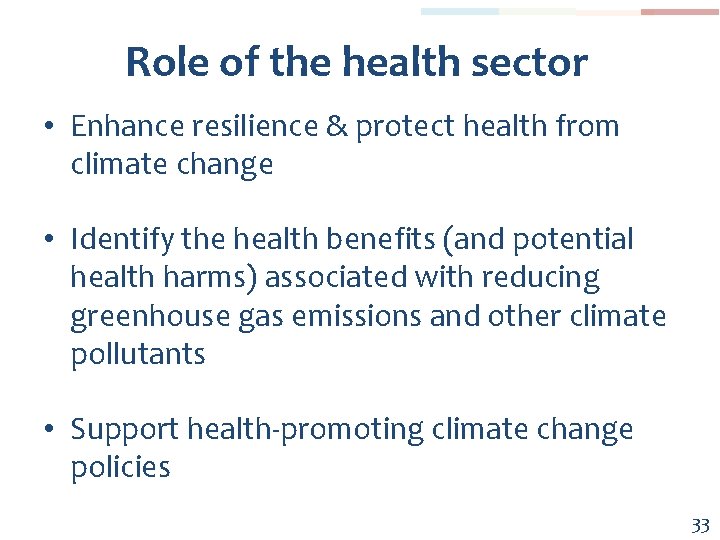 Role of the health sector

• Enhance resilience & protect health from climate change

• Identify the health benefits (and potential health harms) associated with reducing greenhouse gas emissions and other climate pollutants

• Support health-promoting climate change policies

33